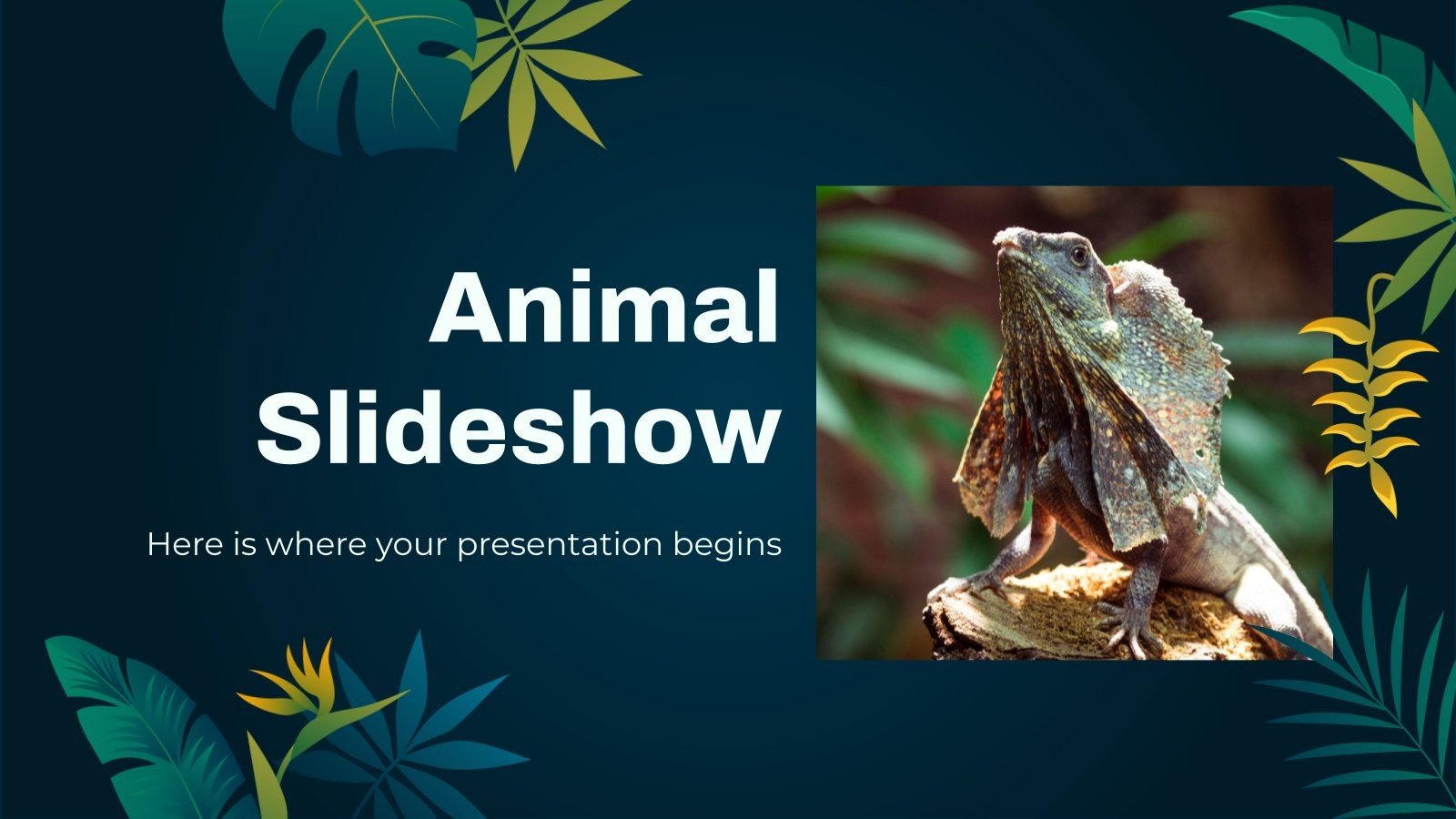 Animal Slideshow

Here is where your presentation begins